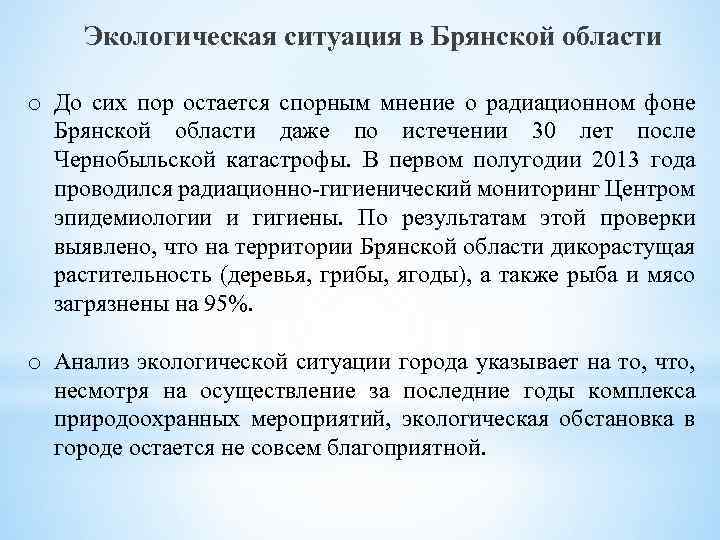 Экологическая ситуация в Брянской области

o До сих пор остается спорным мнение о радиационном фоне Брянской области даже по истечении 30 лет после Чернобыльской катастрофы. В первом полугодии 2013 года проводился радиационно-гигиенический мониторинг Центром эпидемиологии и гигиены. По результатам этой проверки выявлено, что на территории Брянской области дикорастущая растительность (деревья, грибы, ягоды), а также рыба и мясо загрязнены на 95%.

o Анализ экологической ситуации города указывает на то, что, несмотря на осуществление за последние годы комплекса природоохранных мероприятий, экологическая обстановка в городе остается не совсем благоприятной.